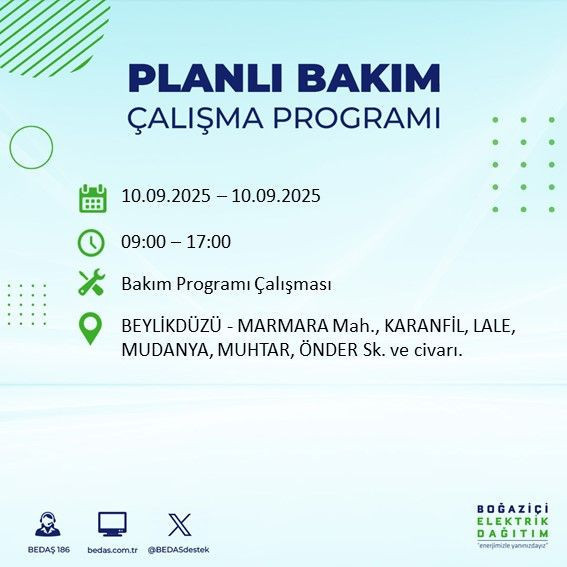 PLANLI BAKIM
ÇALIŞMA PROGRAMI

10.09.2025 – 10.09.2025

09:00 – 17:00

Bakım Programı Çalışması

BEYLİKDÜZÜ - MARMARA Mah., KARANFİL, LALE, MUDANYA, MUHTAR, ÖNDER Sk. ve civarı.

BEDAŞ 186
bedas.com.tr
@BEDASdestek

BOĞAZİÇİ
ELEKTRİK
DAĞITIM
"enerjimizle yanınızdayız"